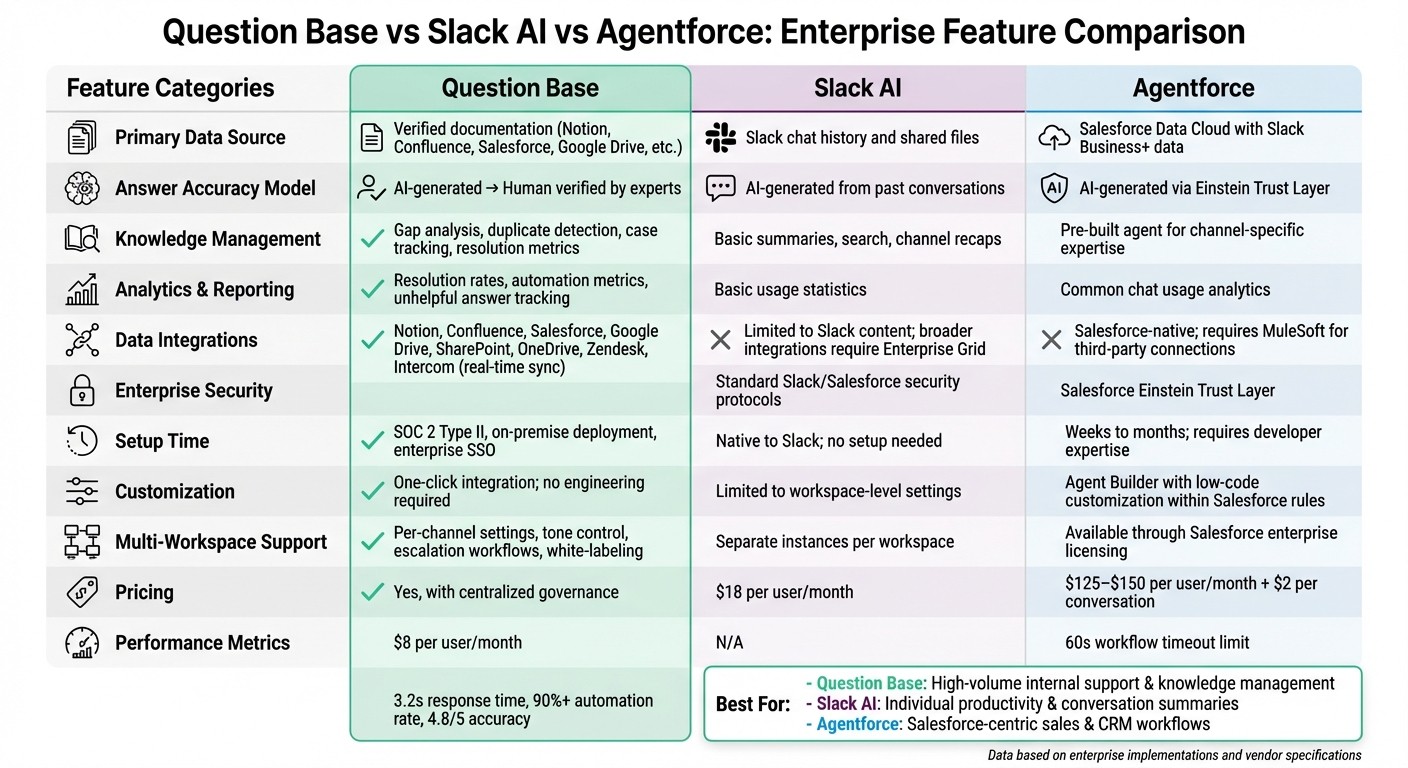 Question Base vs Slack AI vs Agentforce: Enterprise Feature Comparison

| Feature Categories | Question Base | Slack AI | Agentforce |
|---|---|---|---|
| Primary Data Source | Verified documentation (Notion, Confluence, Salesforce, Google Drive, etc.) | Slack chat history and shared files | Salesforce Data Cloud with Slack Business+ data |
| Answer Accuracy Model | AI-generated → Human verified by experts | AI-generated from past conversations | AI-generated via Einstein Trust Layer |
| Knowledge Management | Gap analysis, duplicate detection, case tracking, resolution metrics | Basic summaries, search, channel recaps | Pre-built agent for channel-specific expertise |
| Analytics & Reporting | Resolution rates, automation metrics, unhelpful answer tracking | Basic usage statistics | Common chat usage analytics |
| Data Integrations | Notion, Confluence, Salesforce, Google Drive, SharePoint, OneDrive, Zendesk, Intercom (real-time sync) | Limited to Slack content; broader integrations require Enterprise Grid | Salesforce-native; requires MuleSoft for third-party connections |
| Enterprise Security | | Standard Slack/Salesforce security protocols | Salesforce Einstein Trust Layer |
| Setup Time | SOC 2 Type II, on-premise deployment, enterprise SSO | Native to Slack; no setup needed | Weeks to months; requires developer expertise |
| Customization | One-click integration; no engineering required | Limited to workspace-level settings | Agent Builder with low-code customization within Salesforce rules |
| Multi-Workspace Support | Per-channel settings, tone control, escalation workflows, white-labeling | Separate instances per workspace | Available through Salesforce enterprise licensing |
| Pricing | Yes, with centralized governance | $18 per user/month | $125–$150 per user/month + $2 per conversation |
| Performance Metrics | $8 per user/month | N/A | 60s workflow timeout limit |
| | 3.2s response time, 90%+ automation rate, 4.8/5 accuracy | | |

Best For:
- Question Base: High-volume internal support & knowledge management
- Slack AI: Individual productivity & conversation summaries
- Agentforce: Salesforce-centric sales & CRM workflows

Data based on enterprise implementations and vendor specifications